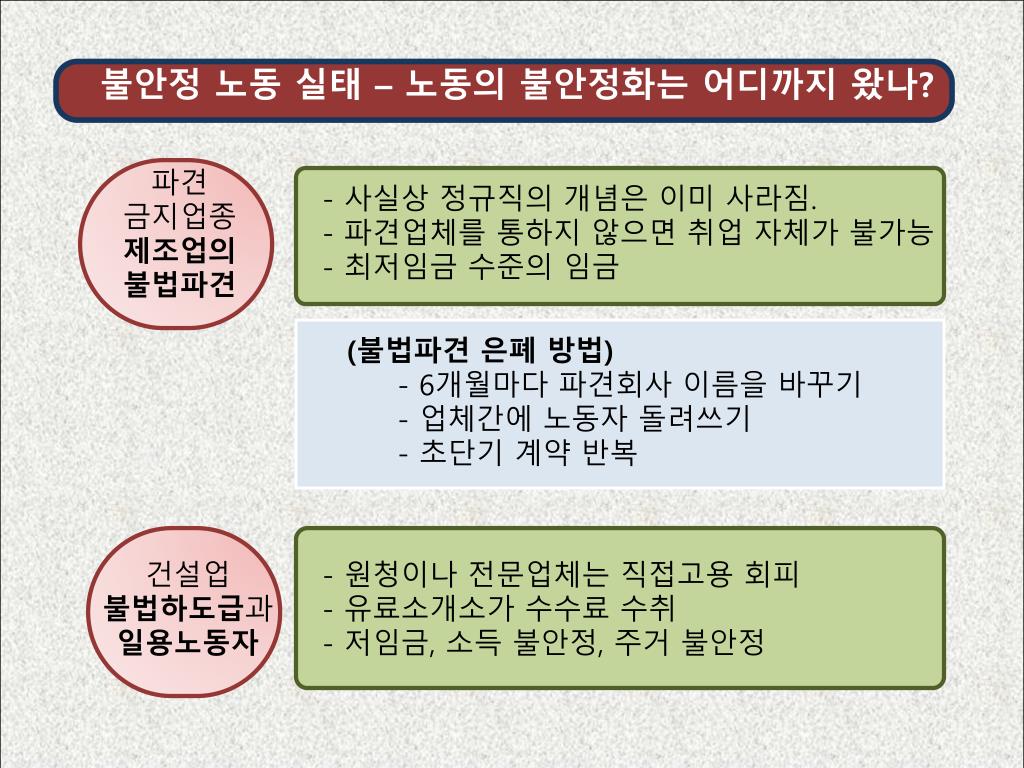 불안정 노동 실태 – 노동의 불안정화는 어디까지 왔나?

파견
금지업종
제조업의
불법파견

- 사실상 정규직의 개념은 이미 사라짐.
- 파견업체를 통하지 않으면 취업 자체가 불가능
- 최저임금 수준의 임금

(불법파견 은폐 방법)
- 6개월마다 파견회사 이름을 바꾸기
- 업체간에 노동자 돌려쓰기
- 초단기 계약 반복

건설업
불법하도급과
일용노동자

- 원청이나 전문업체는 직접고용 회피
- 유료소개소가 수수료 수취
- 저임금, 소득 불안정, 주거 불안정